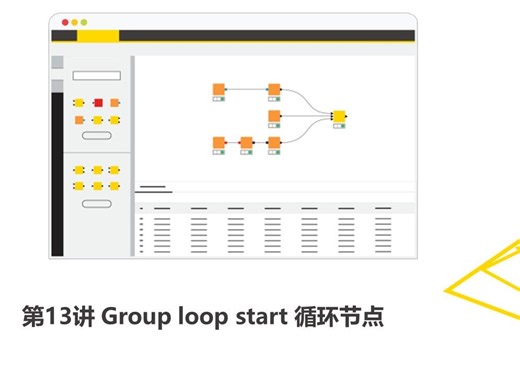 第13讲 Group loop start 循环节点